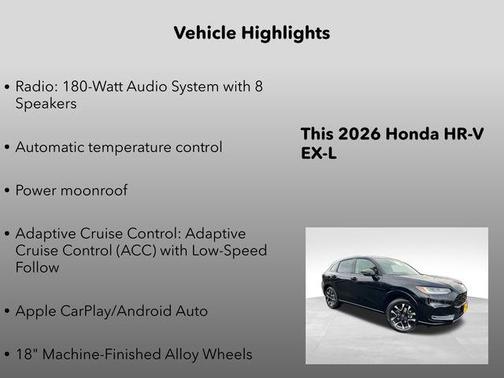 Vehicle Highlights

• Radio: 180-Watt Audio System with 8 Speakers

• Automatic temperature control

• Power moonroof

• Adaptive Cruise Control: Adaptive Cruise Control (ACC) with Low-Speed Follow

• Apple CarPlay/Android Auto

• 18" Machine-Finished Alloy Wheels

This 2026 Honda HR-V EX-L